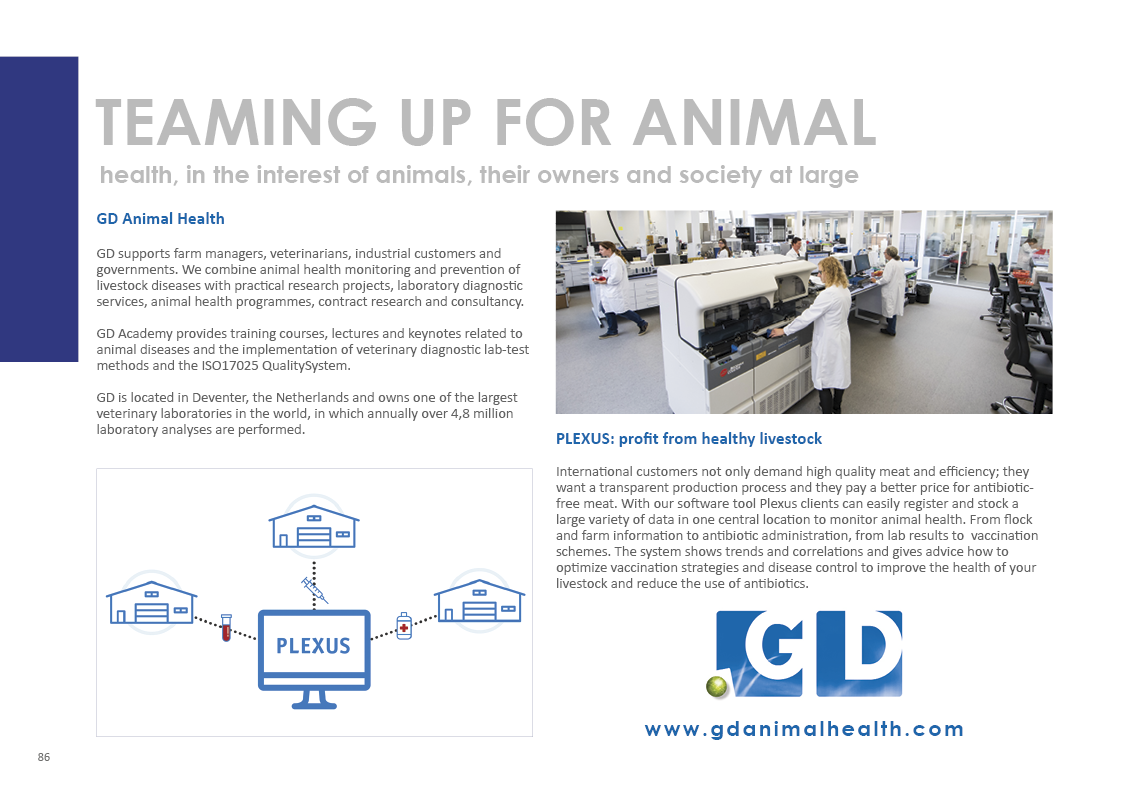 TEAMING UP FOR ANIMAL

health, in the interest of animals, their owners and society at large

GD Animal Health

GD supports farm managers, veterinarians, industrial customers and governments. We combine animal health monitoring and prevention of livestock diseases with practical research projects, laboratory diagnostic services, animal health programmes, contract research and consultancy.

GD Academy provides training courses, lectures and keynotes related to animal diseases and the implementation of veterinary diagnostic lab-test methods and the ISO17025 QualitySystem.

GD is located in Deventer, the Netherlands and owns one of the largest veterinary laboratories in the world, in which annually over 4,8 million laboratory analyses are performed.

PLEXUS

PLEXUS: profit from healthy livestock

International customers not only demand high quality meat and efficiency; they want a transparent production process and they pay a better price for antibiotic-free meat. With our software tool Plexus clients can easily register and stock a large variety of data in one central location to monitor animal health. From flock and farm information to antibiotic administration, from lab results to vaccination schemes. The system shows trends and correlations and gives advice how to optimize vaccination strategies and disease control to improve the health of your livestock and reduce the use of antibiotics.

GD

www.gdanimalhealth.com

86